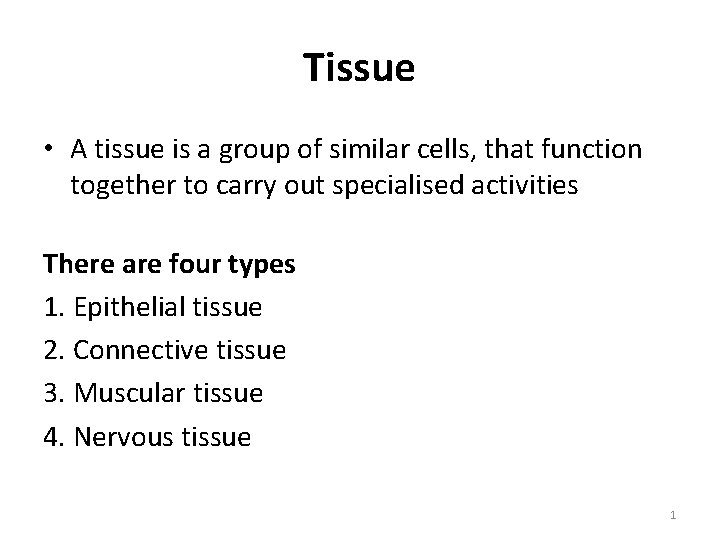 Tissue

• A tissue is a group of similar cells, that function together to carry out specialised activities

There are four types

1. Epithelial tissue
2. Connective tissue
3. Muscular tissue
4. Nervous tissue

1